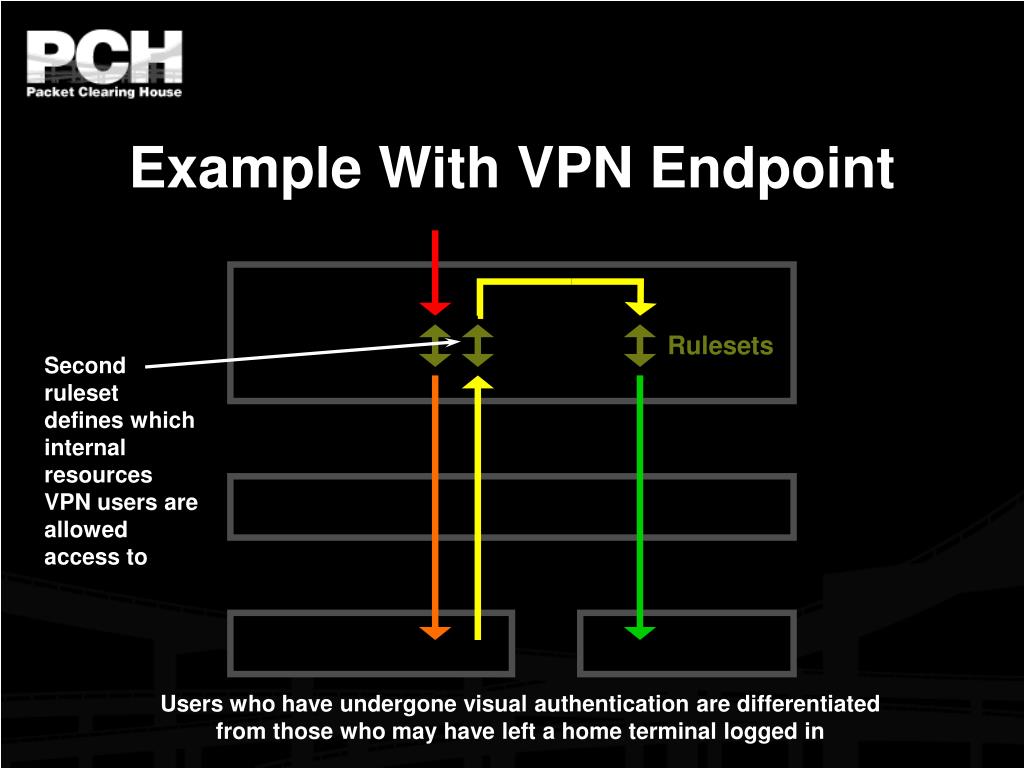 PCH
Packet Clearing House

Example With VPN Endpoint

Rulesets

Second ruleset defines which internal resources VPN users are allowed access to

Users who have undergone visual authentication are differentiated from those who may have left a home terminal logged in